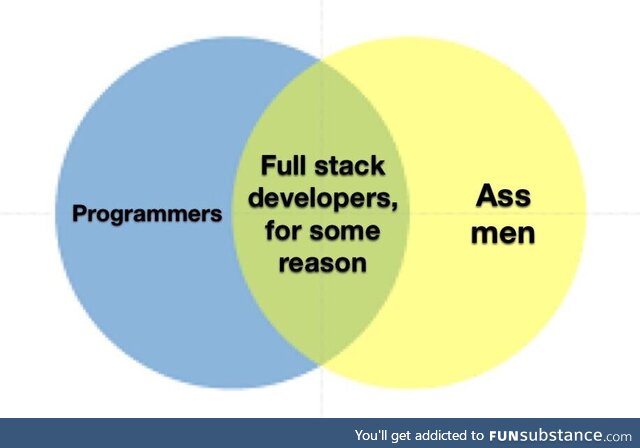 Programmers

Full stack developers, for some reason

Ass men

You'll get addicted to FUNsubstance.com